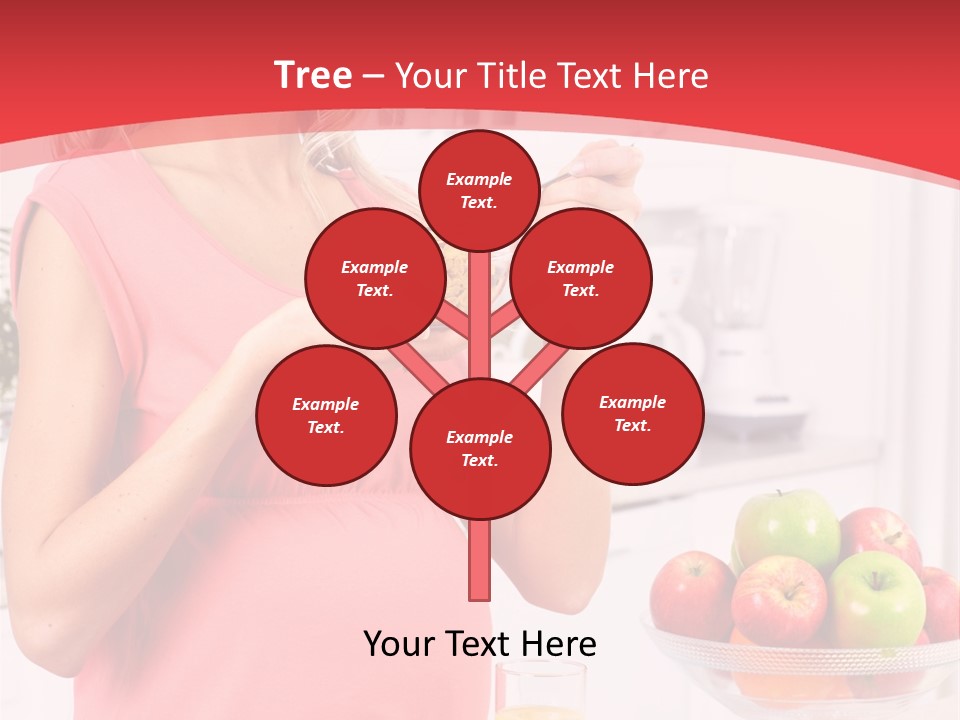 Tree – Your Title Text Here

Example Text.

Example Text.

Example Text.

Example Text.

Example Text.

Example Text.

Your Text Here